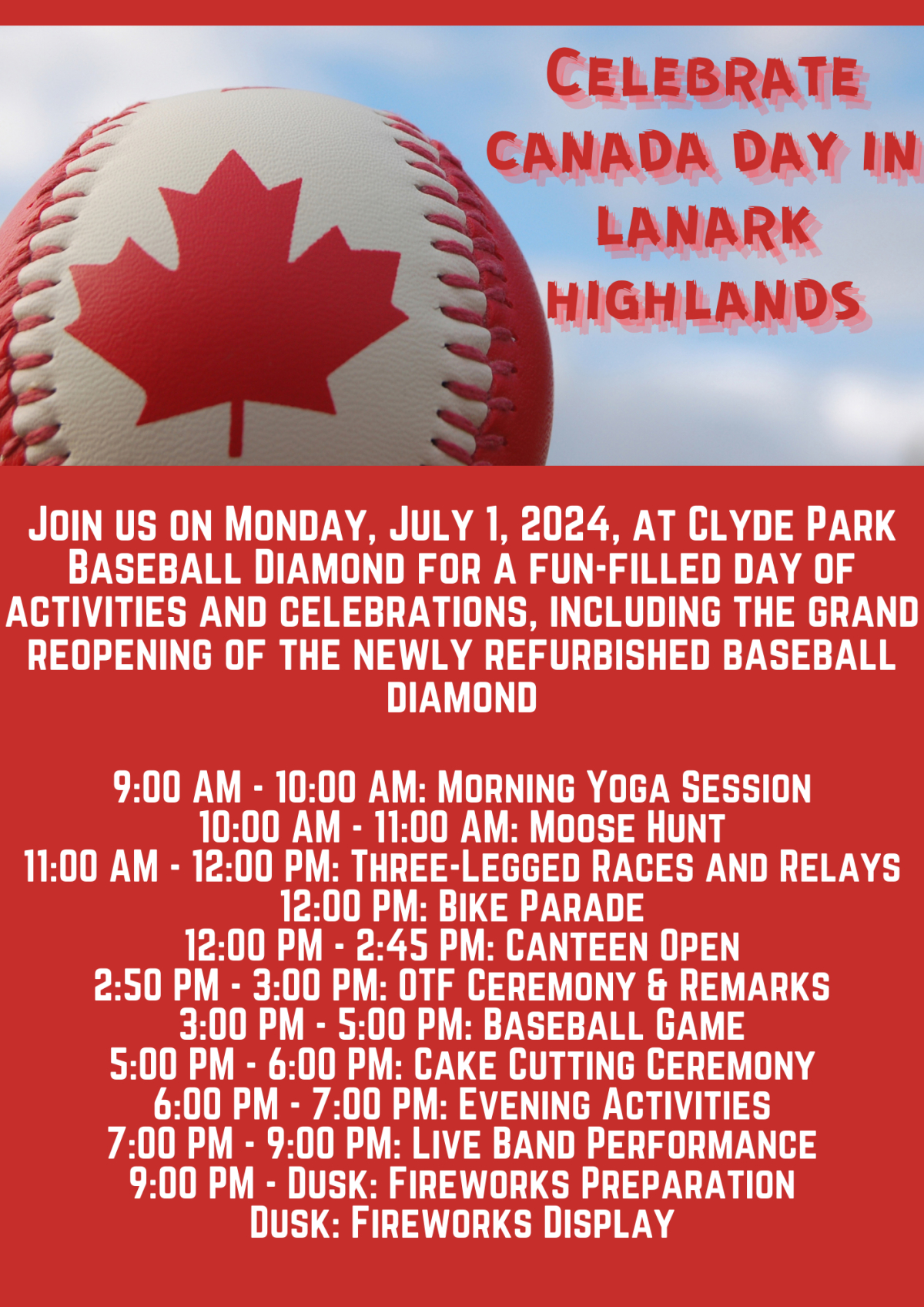 Celebrate Canada Day in Lanark Highlands

Join us on Monday, July 1, 2024, at Clyde Park Baseball Diamond for a fun-filled day of activities and celebrations, including the grand reopening of the newly refurbished baseball diamond

9:00 AM - 10:00 AM: Morning Yoga Session
10:00 AM - 11:00 AM: Moose Hunt
11:00 AM - 12:00 PM: Three-Legged Races and Relays
12:00 PM: Bike Parade
12:00 PM - 2:45 PM: Canteen Open
2:50 PM - 3:00 PM: OTF Ceremony & Remarks
3:00 PM - 5:00 PM: Baseball Game
5:00 PM - 6:00 PM: Cake Cutting Ceremony
6:00 PM - 7:00 PM: Evening Activities
7:00 PM - 9:00 PM: Live Band Performance
9:00 PM - Dusk: Fireworks Preparation
Dusk: Fireworks Display